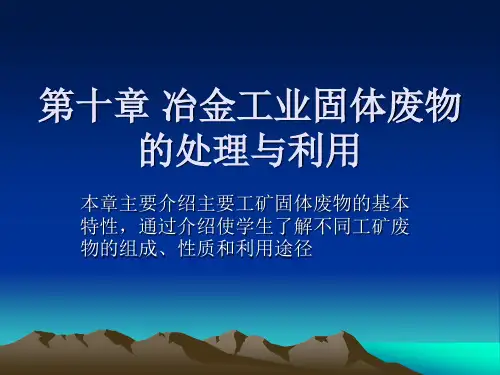 第十章 冶金工业固体废物的处理与利用

本章主要介绍主要工矿固体废物的基本特性，通过介绍使学生了解不同工矿废物的组成、性质和利用途径